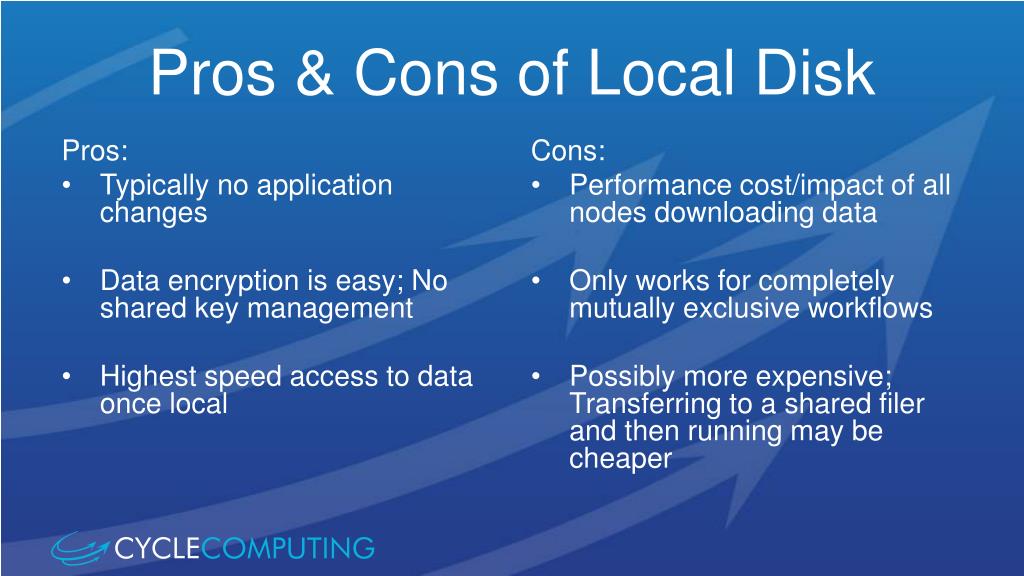 Pros & Cons of Local Disk

Pros:
• Typically no application changes

• Data encryption is easy; No shared key management

• Highest speed access to data once local

Cons:
• Performance cost/impact of all nodes downloading data

• Only works for completely mutually exclusive workflows

• Possibly more expensive; Transferring to a shared filer and then running may be cheaper

CYCLECOMPUTING